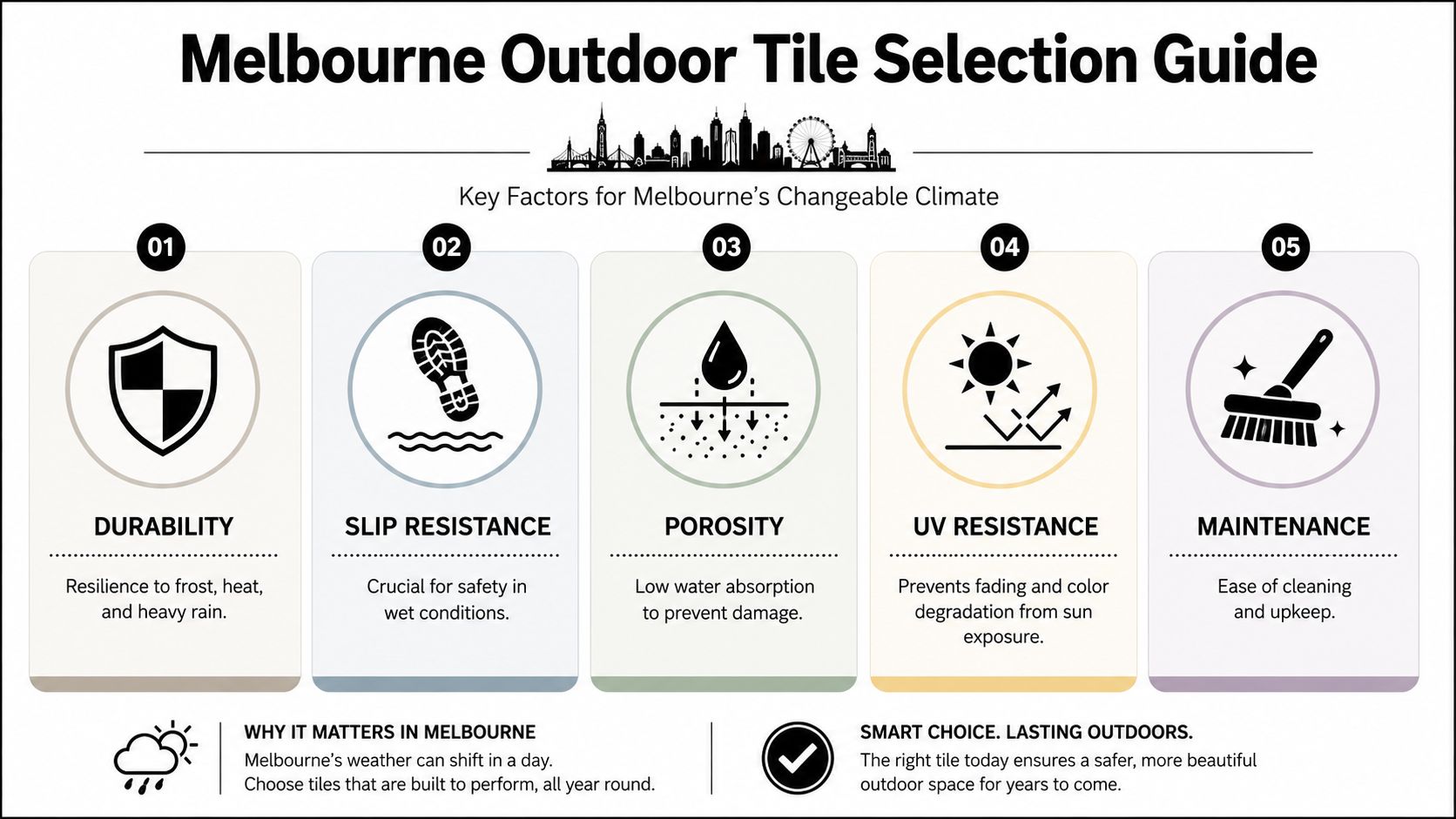 Melbourne Outdoor Tile Selection Guide

Key Factors for Melbourne's Changeable Climate

01

DURABILITY

Resilience to frost, heat, and heavy rain.

02

SLIP RESISTANCE

Crucial for safety in wet conditions.

03

POROSITY

Low water absorption to prevent damage.

04

UV RESISTANCE

Prevents fading and color degradation from sun exposure.

05

MAINTENANCE

Ease of cleaning and upkeep.

WHY IT MATTERS IN MELBOURNE
Melbourne's weather can shift in a day. Choose tiles that are built to perform, all year round.

SMART CHOICE. LASTING OUTDOORS.
The right tile today ensures a safer, more beautiful outdoor space for years to come.